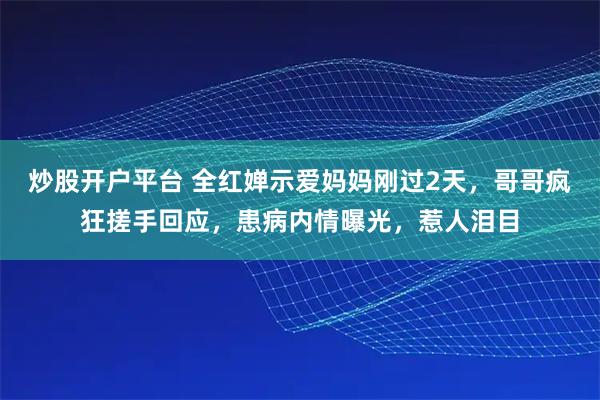 炒股开户平台 全红婵示爱妈妈刚过2天，哥哥疯狂搓手回应，患病内情曝光，惹人泪目